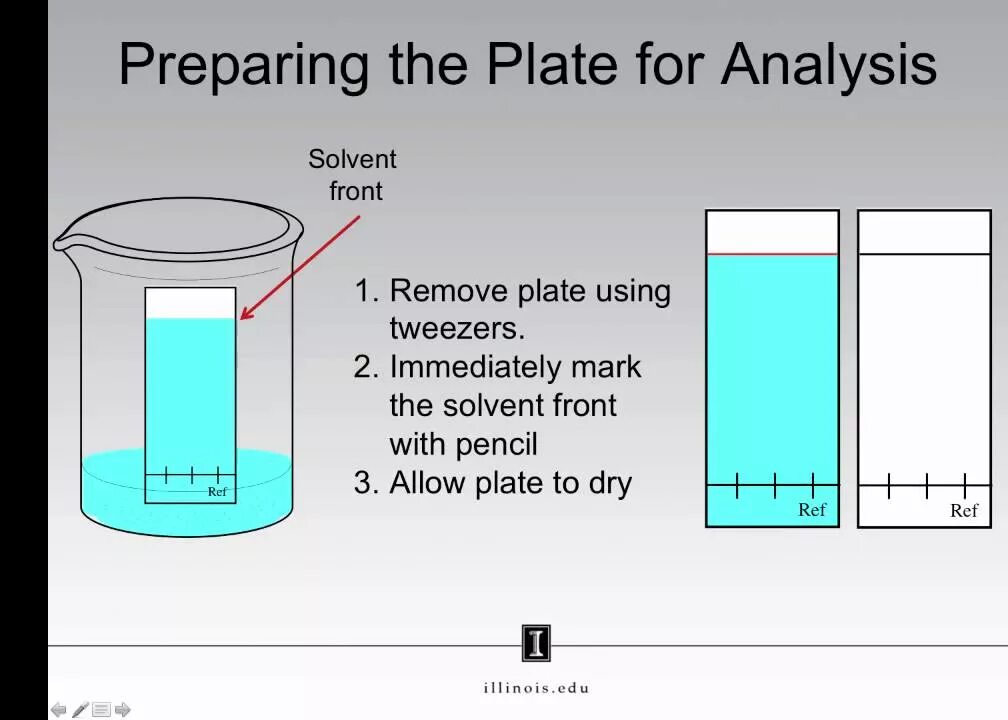 Preparing the Plate for Analysis

Solvent front

Ref

1. Remove plate using tweezers.
2. Immediately mark the solvent front with pencil
3. Allow plate to dry

Ref

Ref

I

illinois.edu